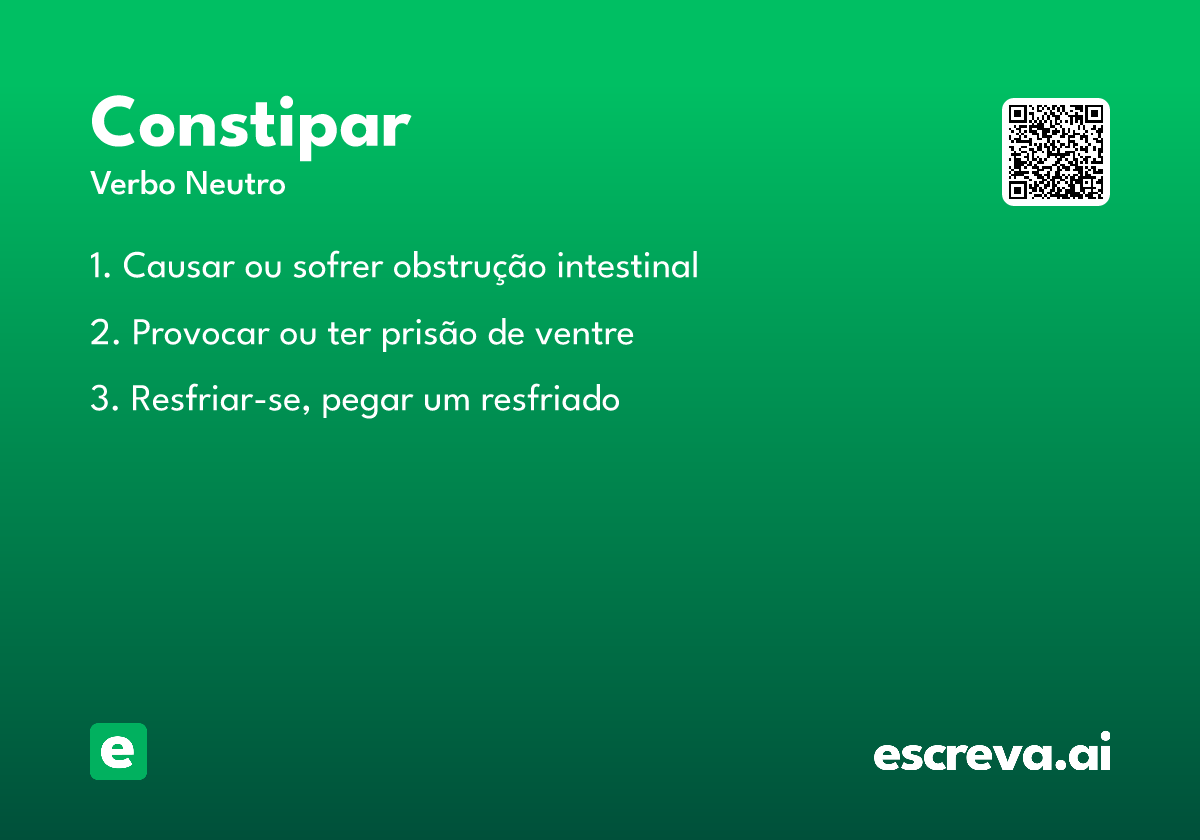 Constipar
Verbo Neutro

1. Causar ou sofrer obstrução intestinal

2. Provocar ou ter prisão de ventre

3. Resfriar-se, pegar um resfriado

e

escreva.ai